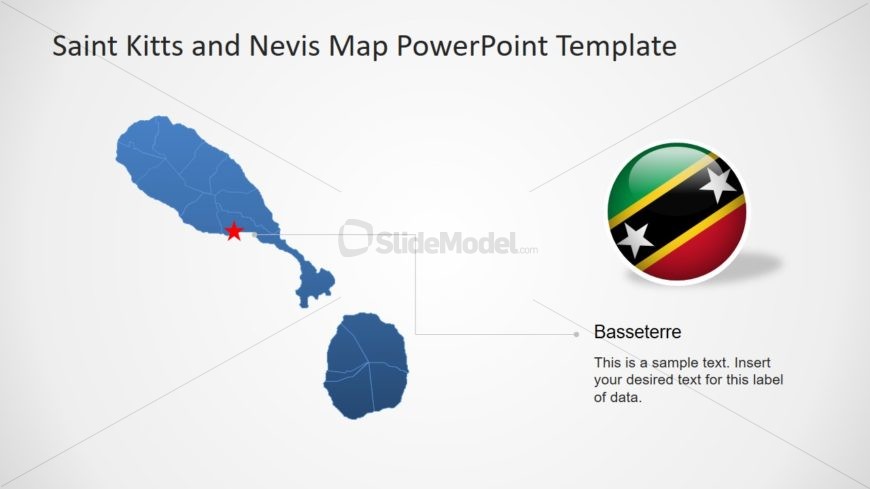 Saint Kitts and Nevis Map PowerPoint Template

SlideModel.com

Basseterre

This is a sample text. Insert your desired text for this label of data.